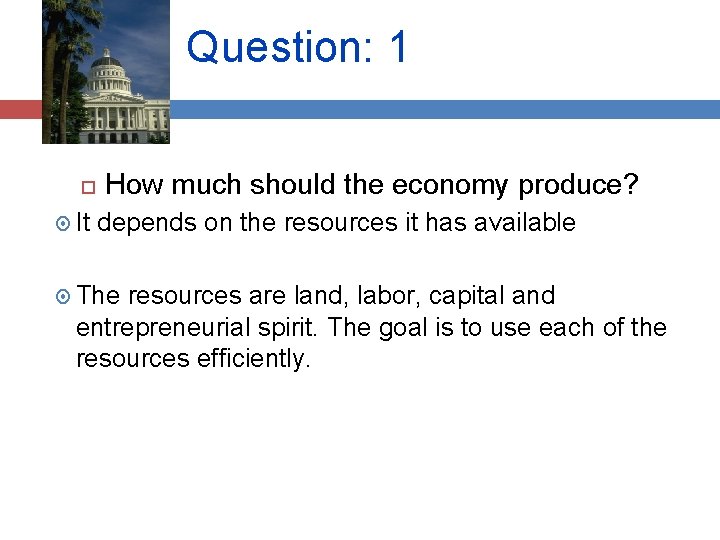 Question: 1

How much should the economy produce?

It depends on the resources it has available

The resources are land, labor, capital and entrepreneurial spirit. The goal is to use each of the resources efficiently.